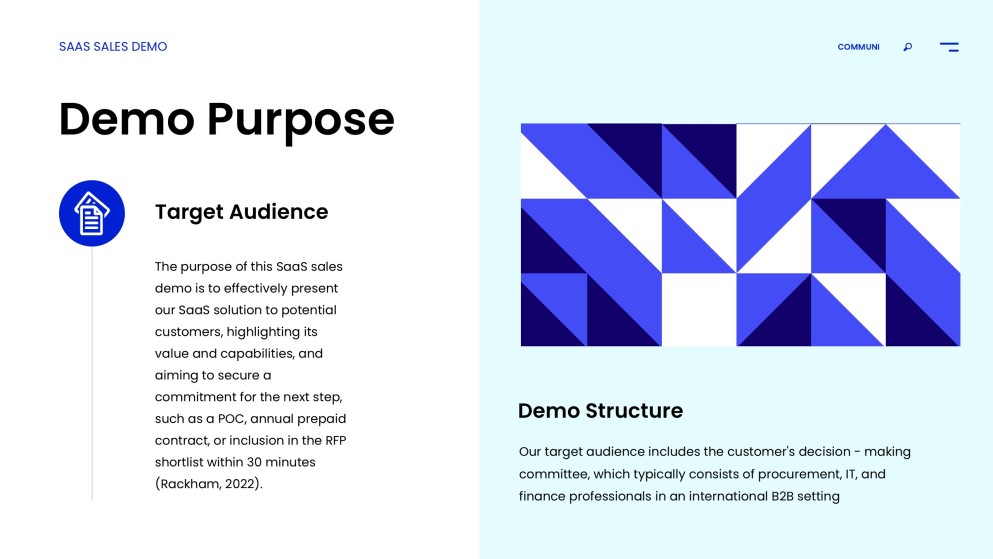 SAAS SALES DEMO

COMMUNI

Demo Purpose

Target Audience

The purpose of this SaaS sales demo is to effectively present our SaaS solution to potential customers, highlighting its value and capabilities, and aiming to secure a commitment for the next step, such as a POC, annual prepaid contract, or inclusion in the RFP shortlist within 30 minutes (Rackham, 2022).

Demo Structure

Our target audience includes the customer's decision - making committee, which typically consists of procurement, IT, and finance professionals in an international B2B setting